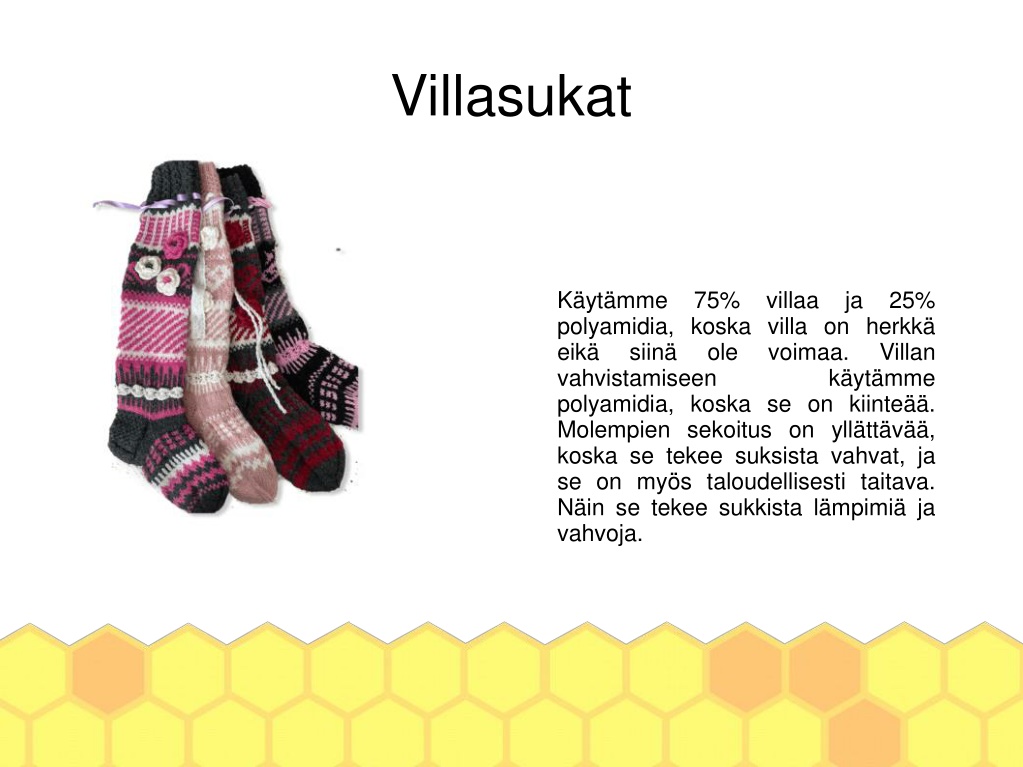 Villasukat

Käytämme 75% villaa ja 25% polyamidia, koska villa on herkkä eikä siinä ole voimaa. Villan vahvistamiseen käytämme polyamidia, koska se on kiinteää. Molempien sekoitus on yllättävää, koska se tekee suksista vahvat, ja se on myös taloudellisesti taitava. Näin se tekee sukkista lämpimiä ja vahvoja.